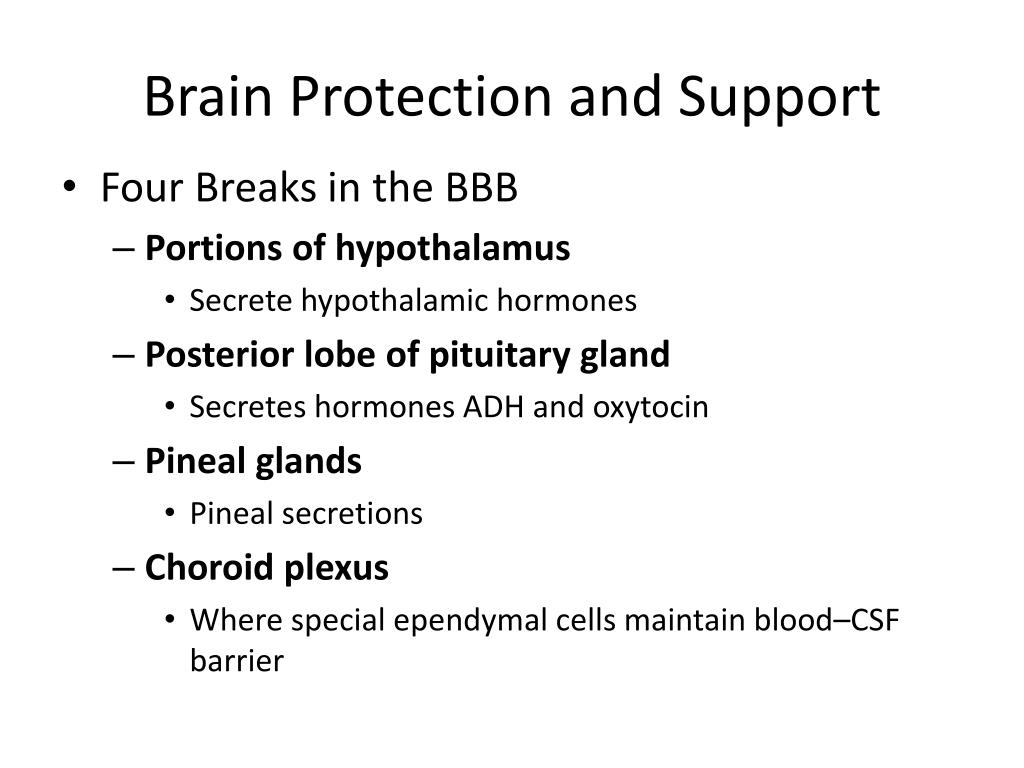 Brain Protection and Support

• Four Breaks in the BBB
– Portions of hypothalamus
• Secrete hypothalamic hormones
– Posterior lobe of pituitary gland
• Secretes hormones ADH and oxytocin
– Pineal glands
• Pineal secretions
– Choroid plexus
• Where special ependymal cells maintain blood–CSF barrier